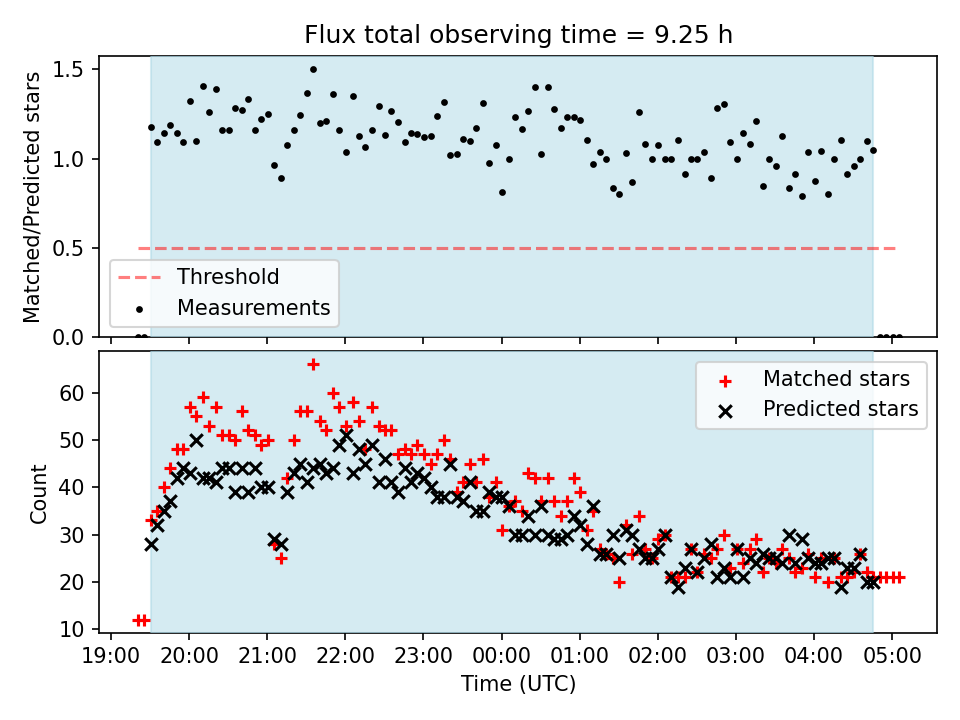 Flux total observing time = 9.25 h

Matched/Predicted stars

1.5
1.0
0.5
0.0

Threshold
Measurements

Count

60
50
40
30
20
10

Matched stars
Predicted stars

19:00 20:00 21:00 22:00 23:00 00:00 01:00 02:00 03:00 04:00 05:00

Time (UTC)